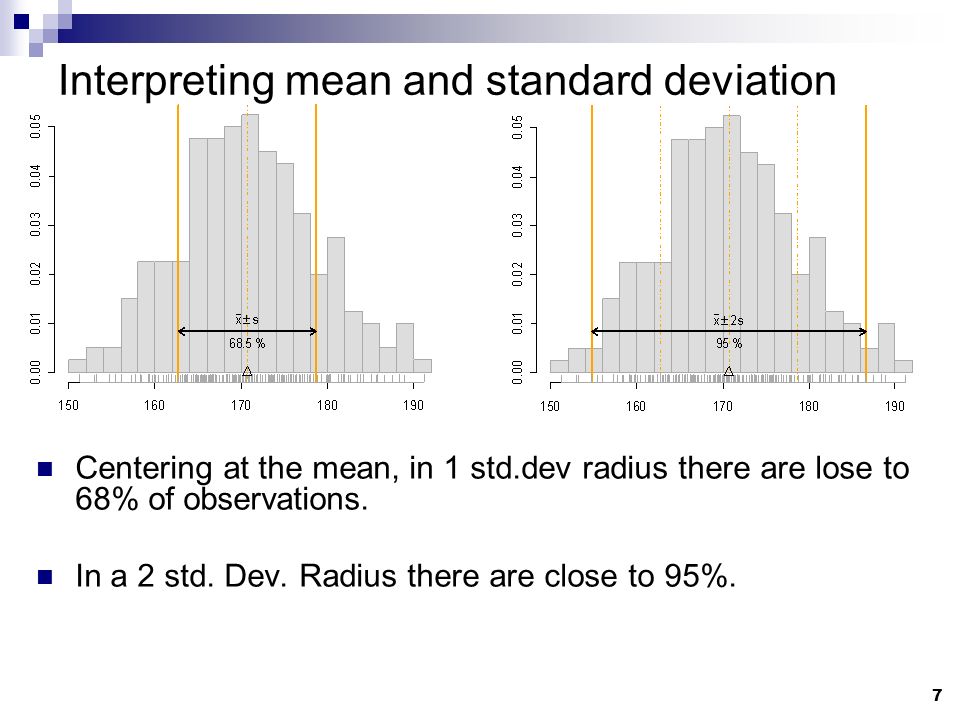 Interpreting mean and standard deviation

0.00 0.01 0.02 0.03 0.04 0.05

$\bar{x} \pm s$

68.5 %

150 160 170 180 190

0.00 0.01 0.02 0.03 0.04 0.05

$\bar{x} \pm 2s$

95 %

150 160 170 180 190

Centering at the mean, in 1 std.dev radius there are lose to 68% of observations.

In a 2 std. Dev. Radius there are close to 95%.

7